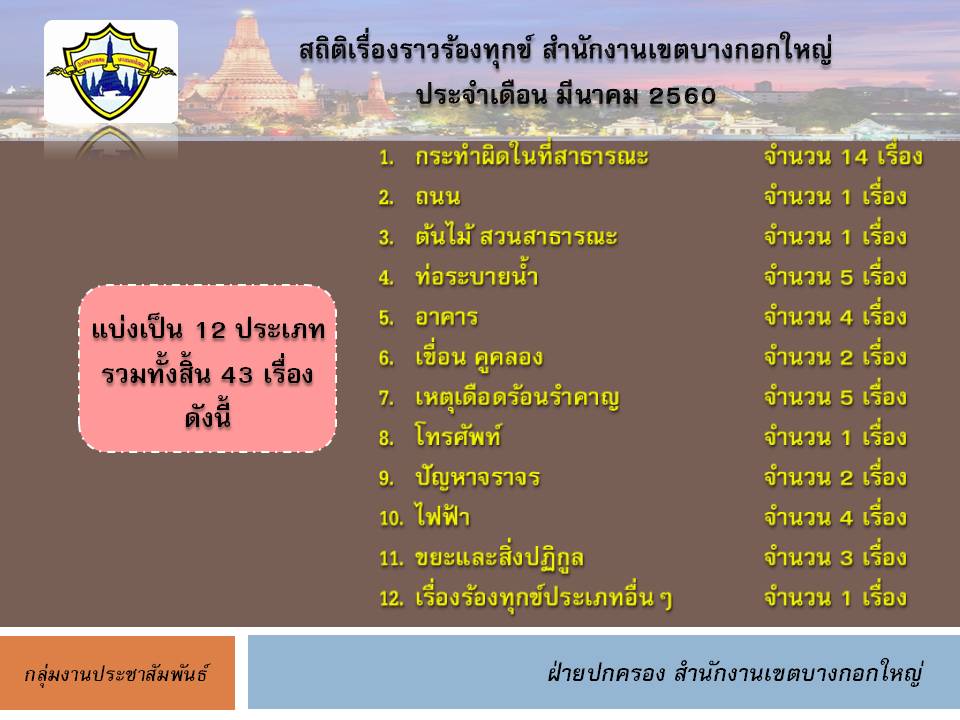 สถิติเรื่องราวร้องทุกข์ สำนักงานเขตบางกอกใหญ่
ประจำเดือน มีนาคม 2560

แบ่งเป็น 12 ประเภท รวมทั้งสิ้น 43 เรื่อง ดังนี้

1. กระทำผิดในที่สาธารณะ จำนวน 14 เรื่อง
2. ถนน จำนวน 1 เรื่อง
3. ต้นไม้ สวนสาธารณะ จำนวน 1 เรื่อง
4. ท่อระบายน้ำ จำนวน 5 เรื่อง
5. อาคาร จำนวน 4 เรื่อง
6. เขื่อน คูคลอง จำนวน 2 เรื่อง
7. เหตุเดือดร้อนรำคาญ จำนวน 5 เรื่อง
8. โทรศัพท์ จำนวน 1 เรื่อง
9. ปัญหาจราจร จำนวน 2 เรื่อง
10. ไฟฟ้า จำนวน 4 เรื่อง
11. ขยะและสิ่งปฏิกูล จำนวน 3 เรื่อง
12. เรื่องร้องทุกข์ประเภทอื่น ๆ จำนวน 1 เรื่อง

กลุ่มงานประชาสัมพันธ์

ฝ่ายปกครอง สำนักงานเขตบางกอกใหญ่